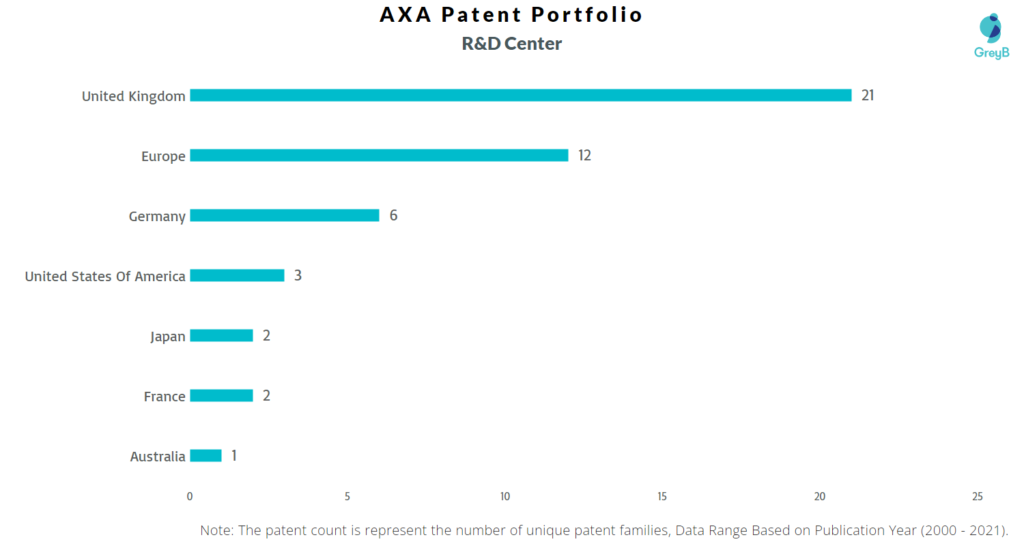 AXA Patent Portfolio
R&D Center

GreyB

United Kingdom 21
Europe 12
Germany 6
United States Of America 3
Japan 2
France 2
Australia 1

0 5 10 15 20 25

Note: The patent count is represent the number of unique patent families, Data Range Based on Publication Year (2000 - 2021).